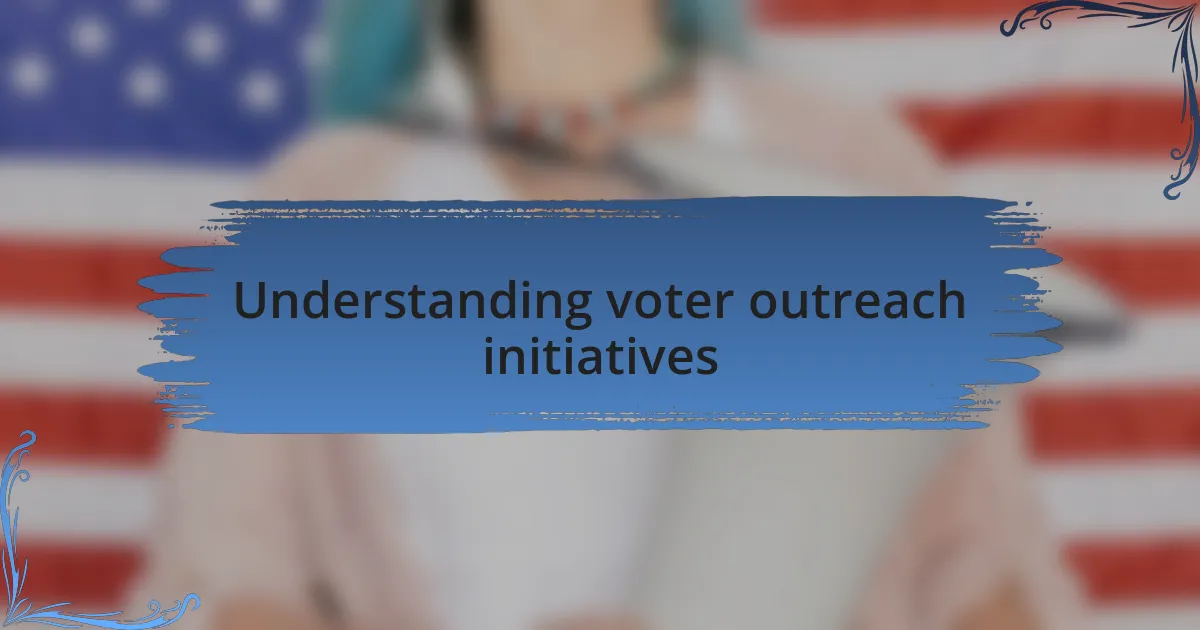 Understanding voter outreach initiatives